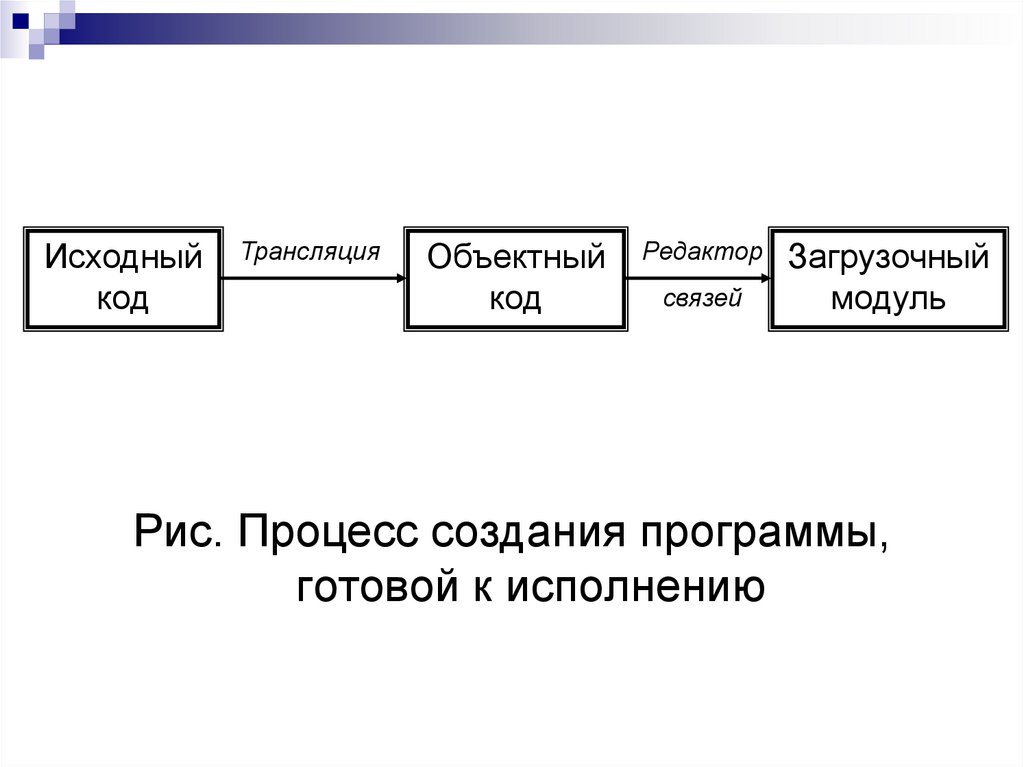 Исходный код

Трансляция

Объектный код

Редактор связей

Загрузочный модуль

Рис. Процесс создания программы, готовой к исполнению